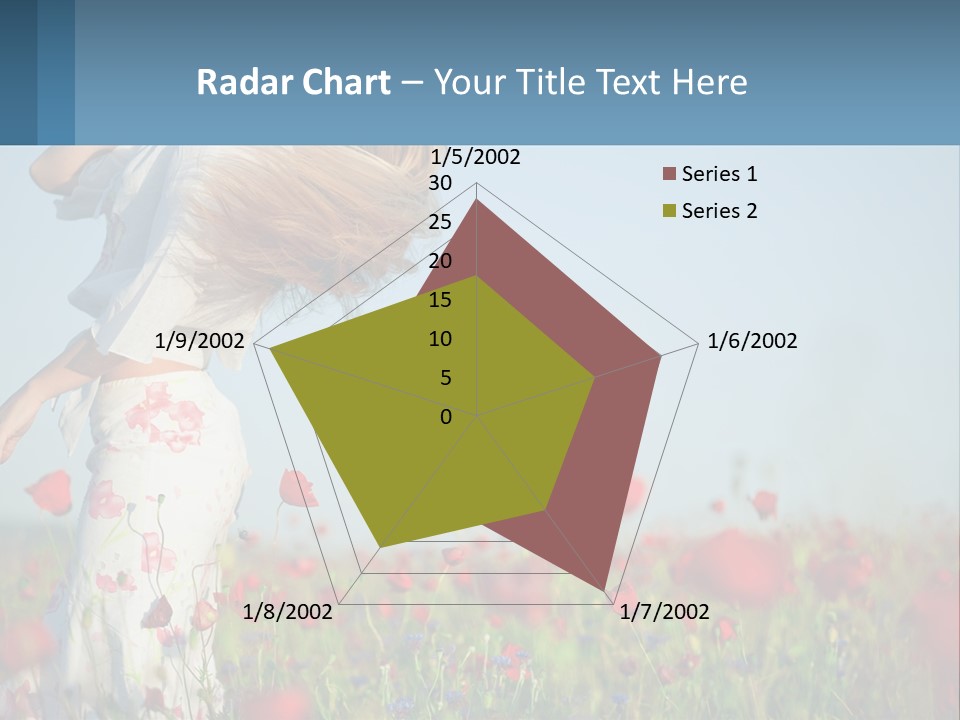 Radar Chart – Your Title Text Here

1/5/2002
30
25
20
15
10
5
0
1/6/2002
1/7/2002
1/8/2002
1/9/2002

Series 1
Series 2